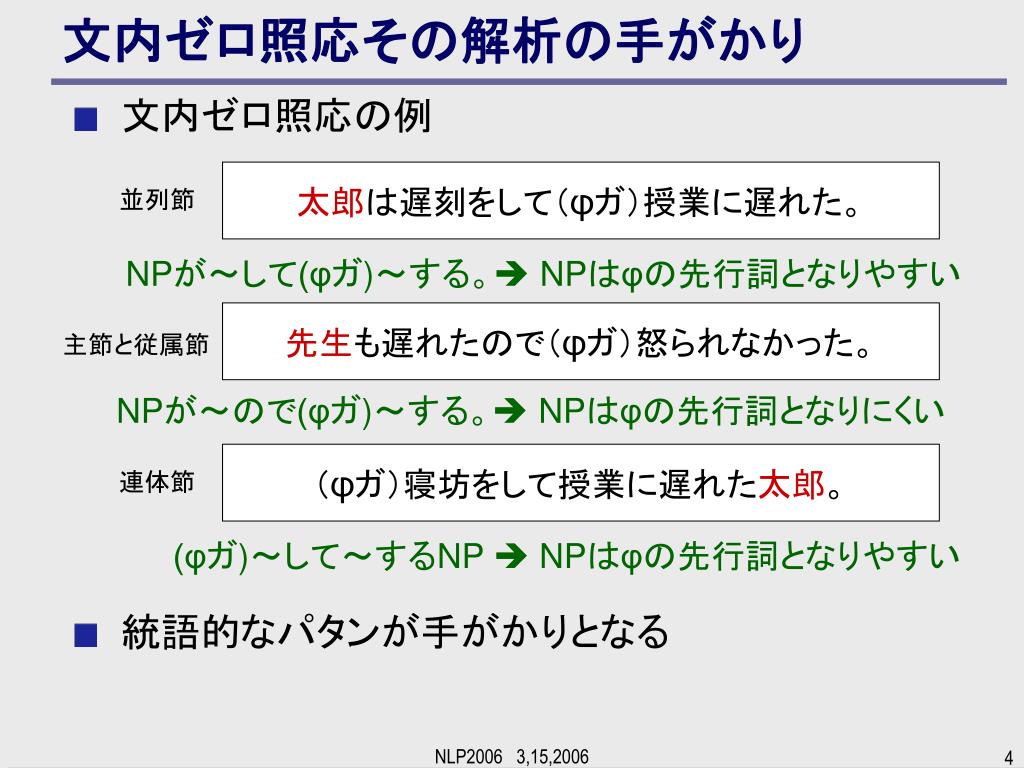 文内ゼロ照応その解析の手がかり

■ 文内ゼロ照応の例

並列節

太郎は遅刻をして(φガ)授業に遅れた。

NPが～して(φガ)～する。➔ NPはφの先行詞となりやすい

主節と従属節

先生も遅れたので(φガ)怒られなかった。

NPが～ので(φガ)～する。➔ NPはφの先行詞となりにくい

連体節

(φガ)寝坊をして授業に遅れた太郎。

(φガ)～して～するNP ➔ NPはφの先行詞となりやすい

■ 統語的なパタンが手がかりとなる

NLP2006 3,15,2006

4